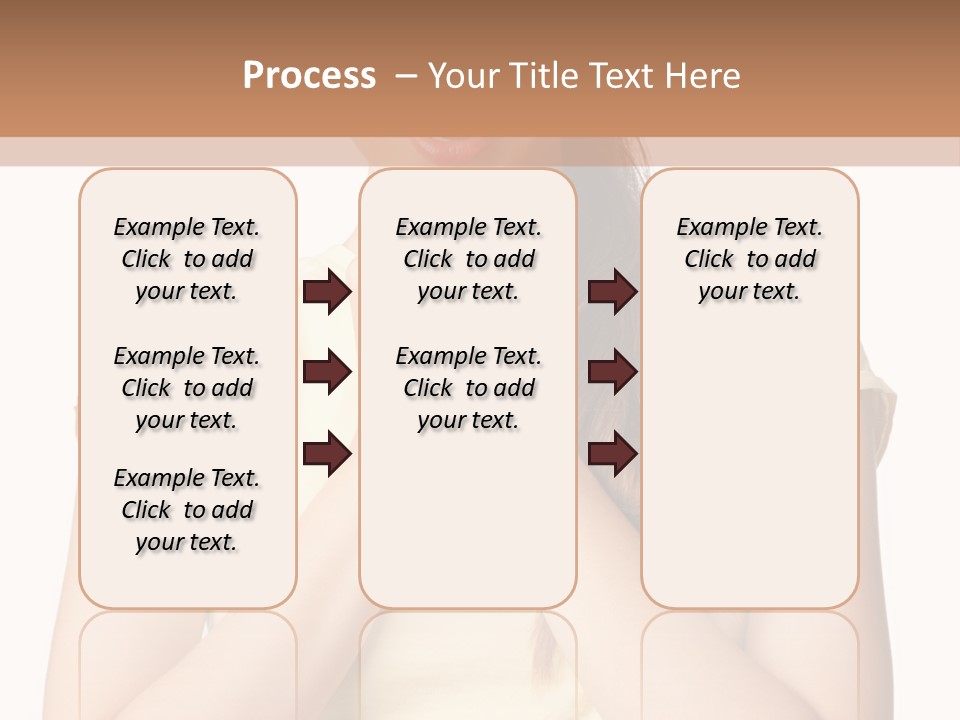 Process – Your Title Text Here

Example Text. Click to add your text.

Example Text. Click to add your text.

Example Text. Click to add your text.

Example Text. Click to add your text.

Example Text. Click to add your text.

Example Text. Click to add your text.